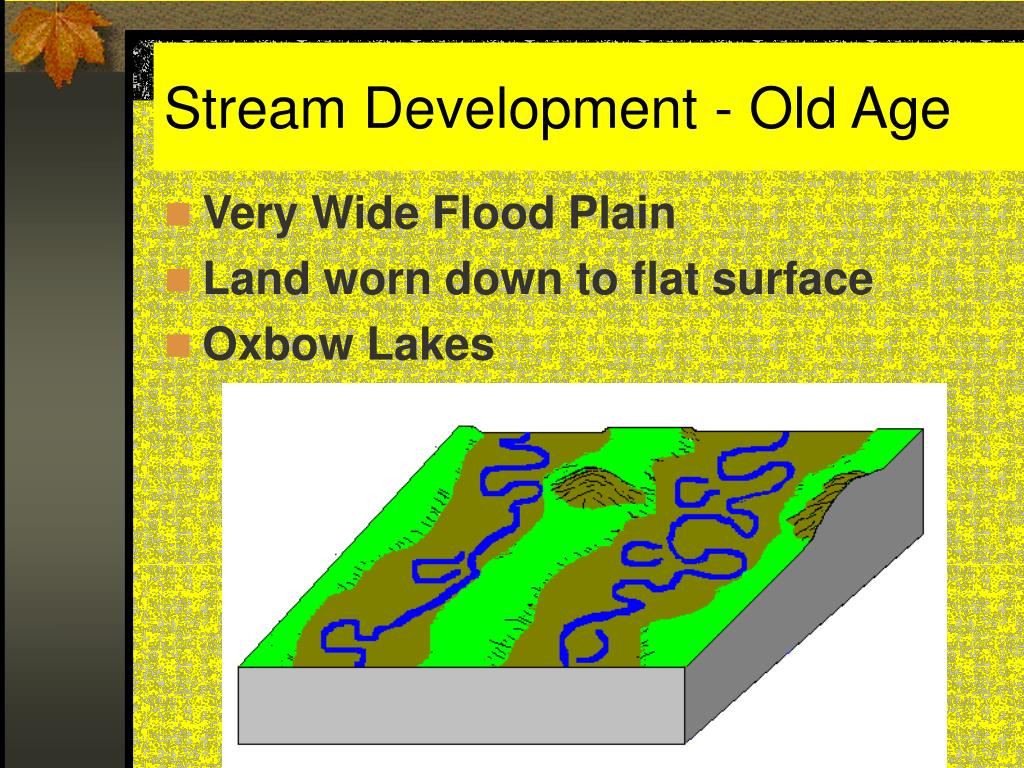 Stream Development - Old Age

Very Wide Flood Plain
Land worn down to flat surface
Oxbow Lakes